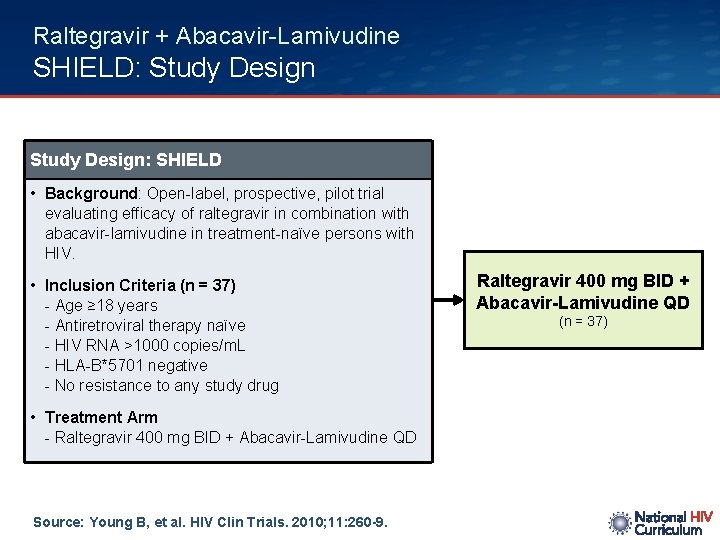 Raltegravir + Abacavir-Lamivudine
SHIELD: Study Design

Study Design: SHIELD

• Background: Open-label, prospective, pilot trial evaluating efficacy of raltegravir in combination with abacavir-lamivudine in treatment-naïve persons with HIV.

• Inclusion Criteria (n = 37)
- Age ≥18 years
- Antiretroviral therapy naïve
- HIV RNA >1000 copies/mL
- HLA-B*5701 negative
- No resistance to any study drug

• Treatment Arm
- Raltegravir 400 mg BID + Abacavir-Lamivudine QD

Raltegravir 400 mg BID + Abacavir-Lamivudine QD
(n = 37)

Source: Young B, et al. HIV Clin Trials. 2010;11:260-9.

National HIV Curriculum